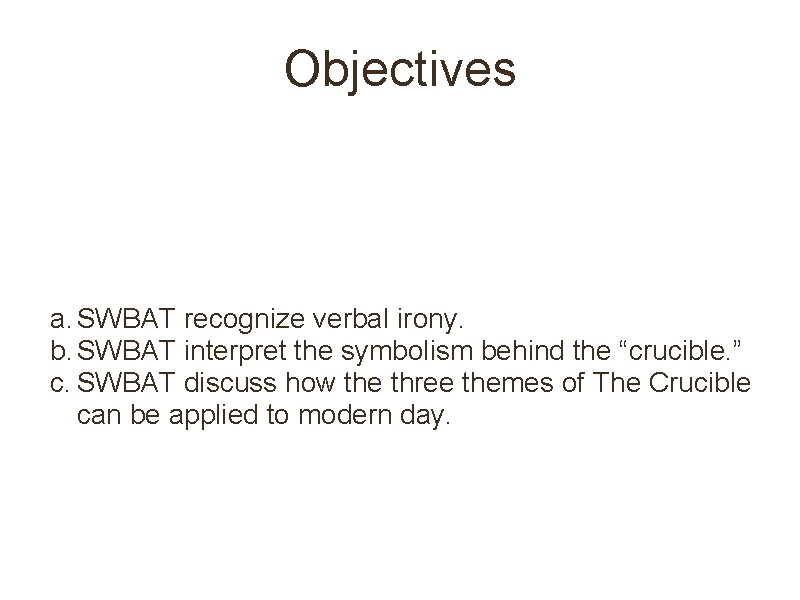 Objectives

a. SWBAT recognize verbal irony.
b. SWBAT interpret the symbolism behind the “crucible.”
c. SWBAT discuss how the three themes of The Crucible can be applied to modern day.